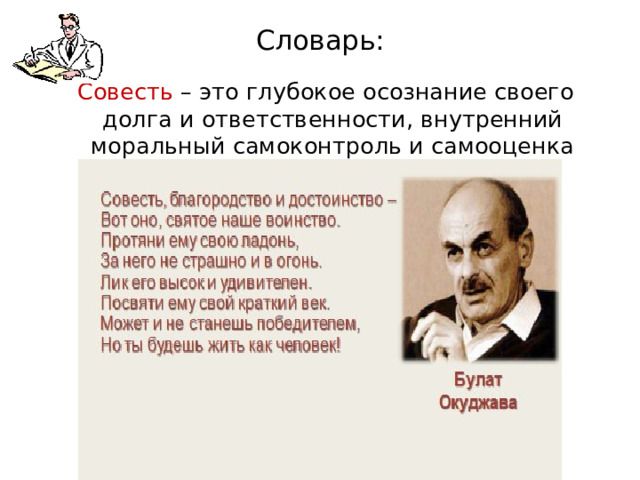 Словарь:

Совесть – это глубокое осознание своего долга и ответственности, внутренний моральный самоконтроль и самооценка

Совесть, благородство и достоинство –
Вот оно, святое наше воинство.
Протяни ему свою ладонь,
За него не страшно и в огонь.
Лик его высок и удивителен.
Посвяти ему свой краткий век.
Может и не станешь победителем,
Но ты будешь жить как человек!

Булат Окуджава